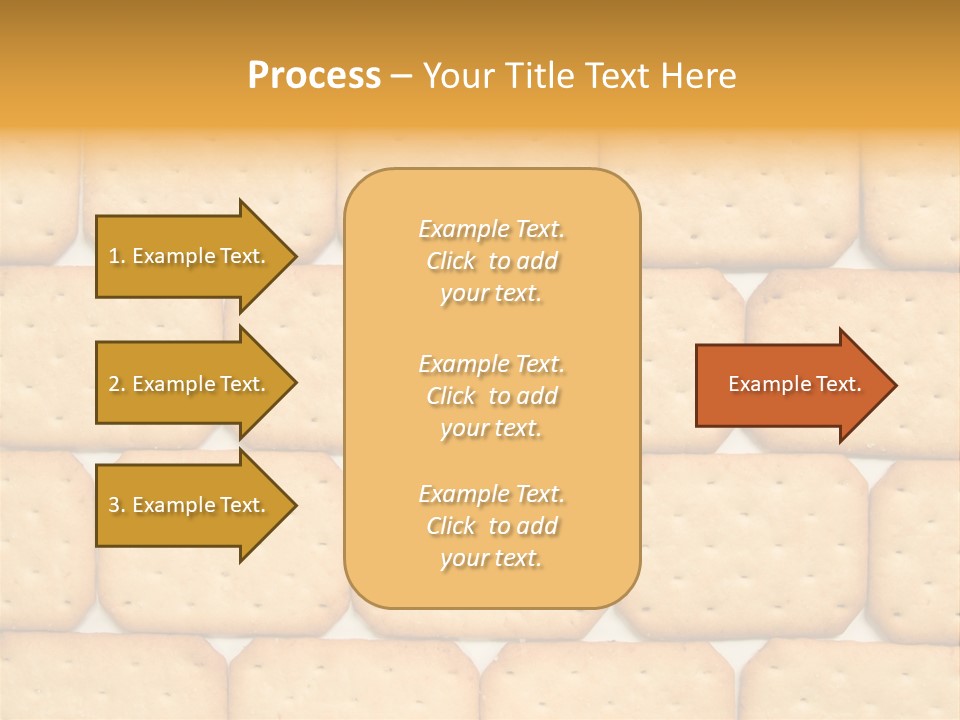 Process – Your Title Text Here

1. Example Text.

2. Example Text.

3. Example Text.

Example Text. Click to add your text.

Example Text. Click to add your text.

Example Text. Click to add your text.

Example Text.